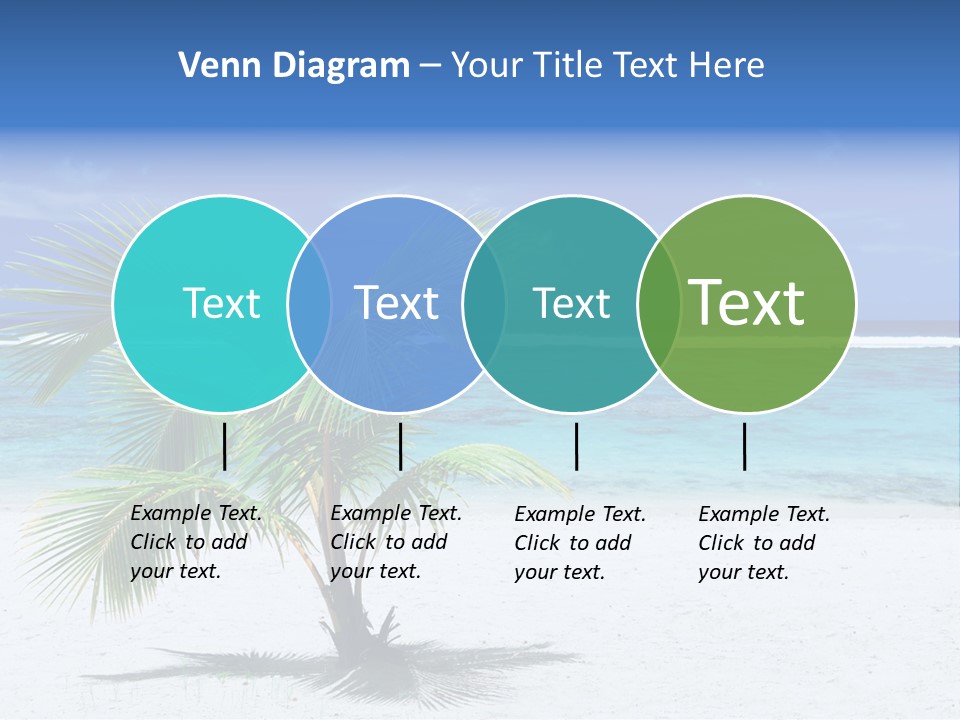 Venn Diagram – Your Title Text Here

Text

Text

Text

Text

Example Text. Click to add your text.

Example Text. Click to add your text.

Example Text. Click to add your text.

Example Text. Click to add your text.